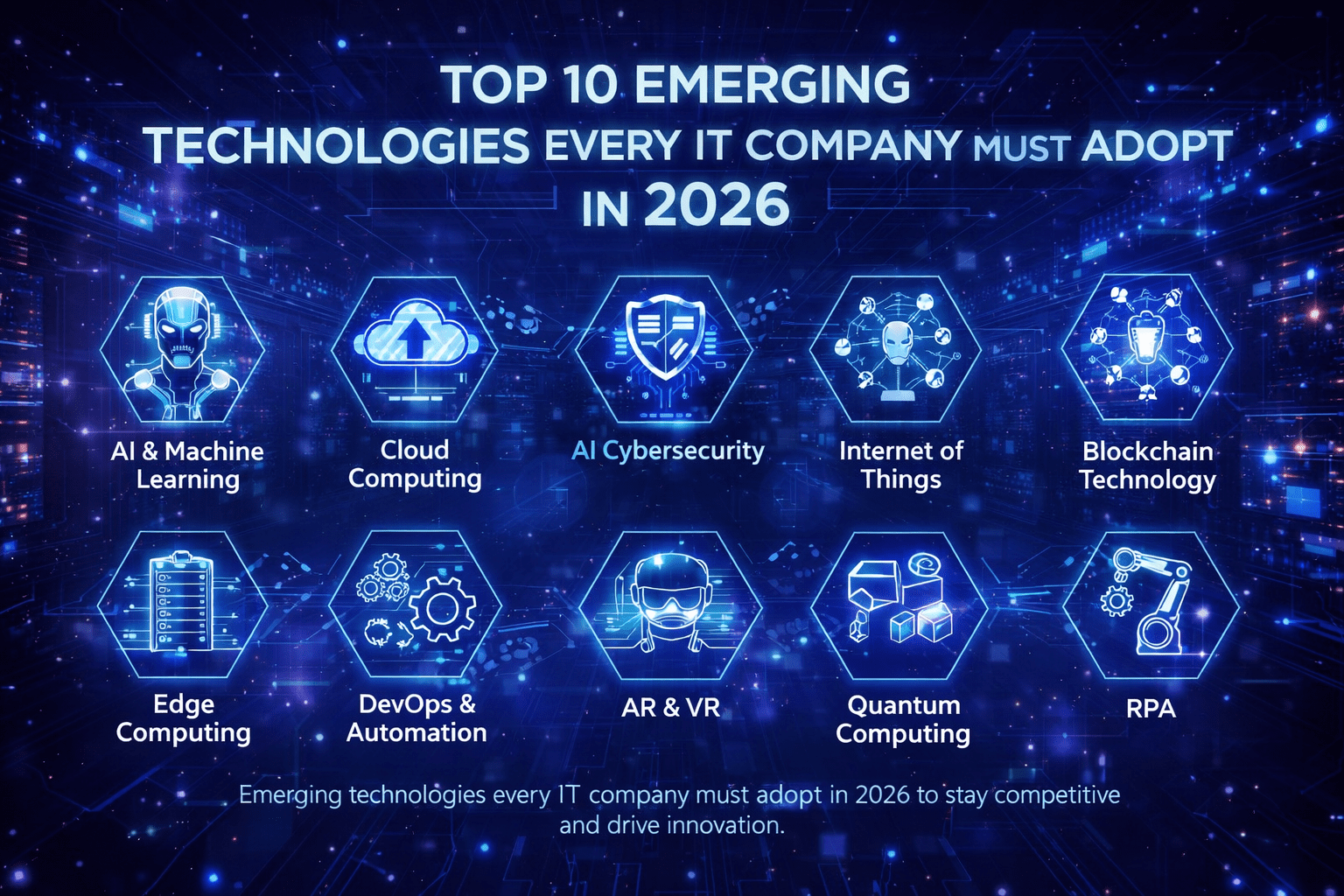 TOP 10 EMERGING TECHNOLOGIES EVERY IT COMPANY MUST ADOPT IN 2026

AI & Machine Learning

Cloud Computing

AI Cybersecurity

Internet of Things

Blockchain Technology

Edge Computing

DevOps & Automation

AR & VR

Quantum Computing

RPA

Emerging technologies every IT company must adopt in 2026 to stay competitive and drive innovation.